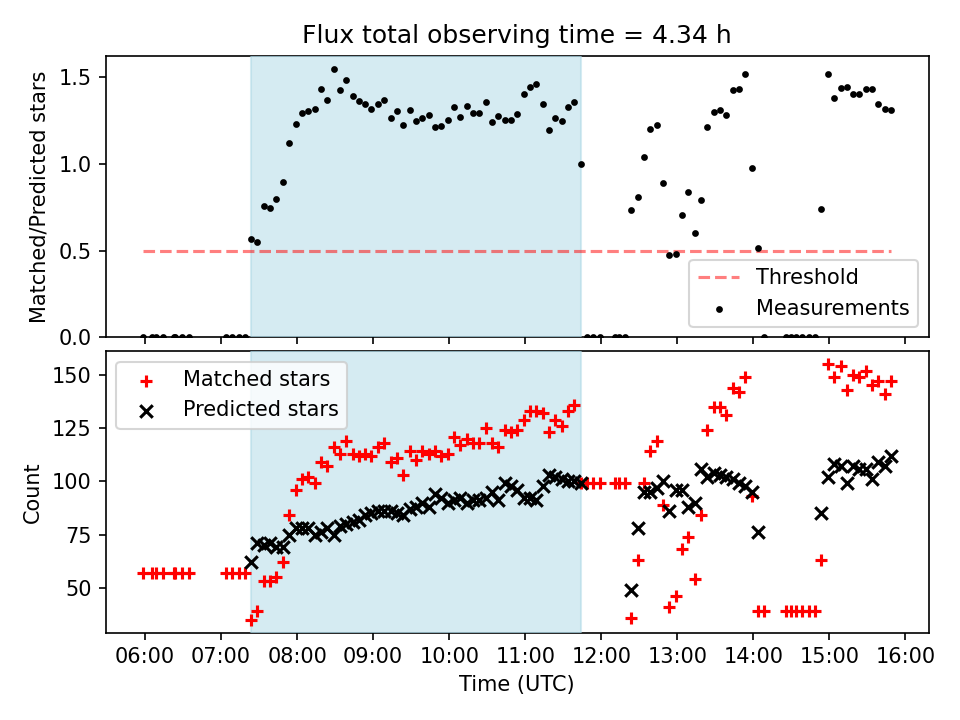 Flux total observing time = 4.34 h

Matched/Predicted stars

1.5
1.0
0.5
0.0

Threshold
Measurements

Matched stars
Predicted stars

Count

150
125
100
75
50

06:00 07:00 08:00 09:00 10:00 11:00 12:00 13:00 14:00 15:00 16:00

Time (UTC)